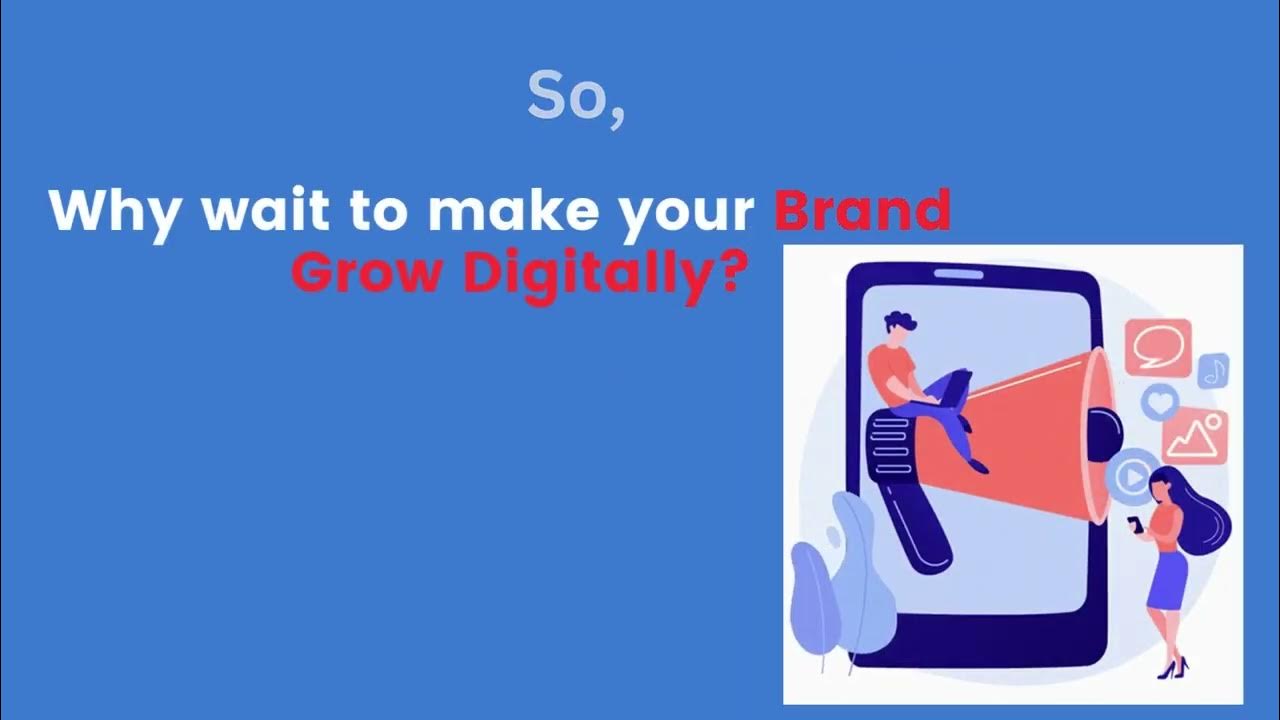 So,

Why wait to make your Brand Grow Digitally?